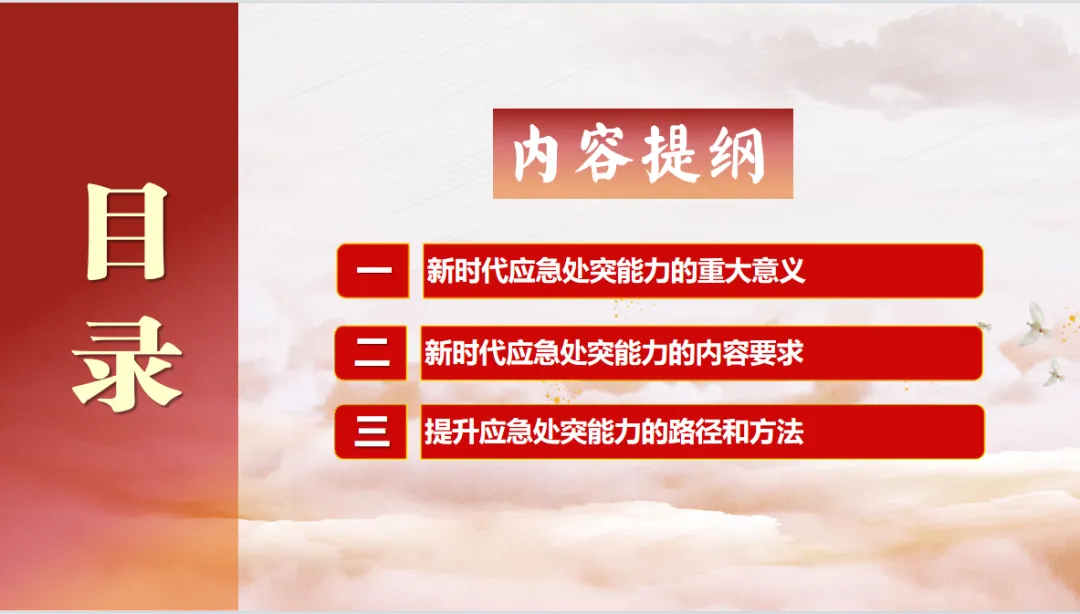 目录

内容提纲

一 新时代应急处突能力的重大意义

二 新时代应急处突能力的内容要求

三 提升应急处突能力的路径和方法